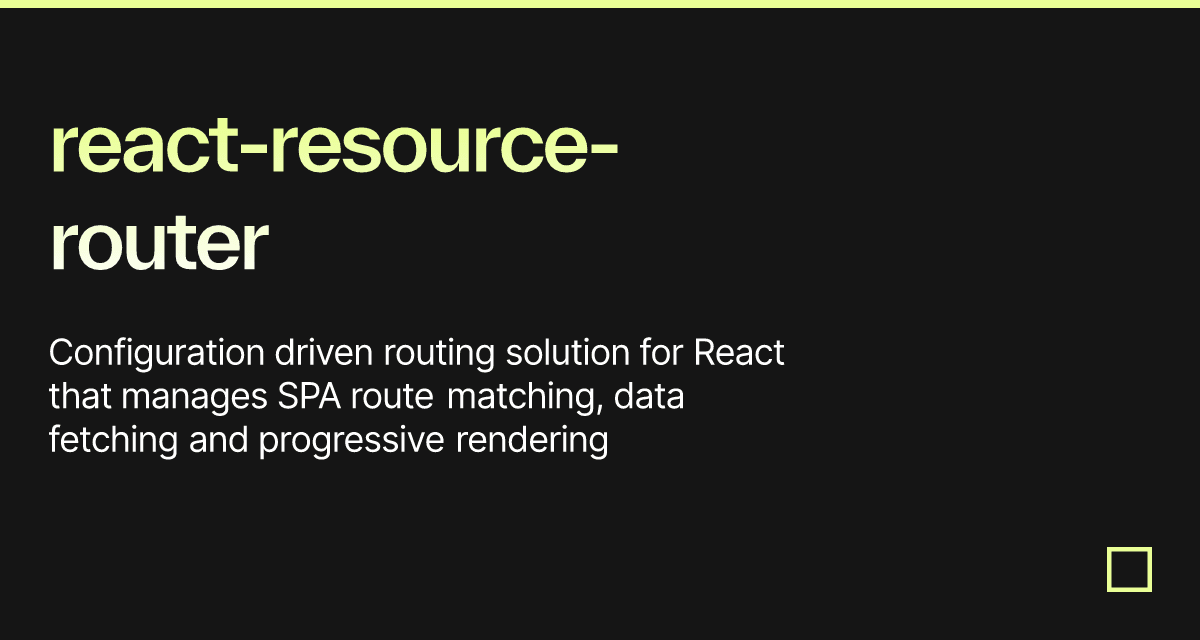 react-resource-router

Configuration driven routing solution for React that manages SPA route matching, data fetching and progressive rendering